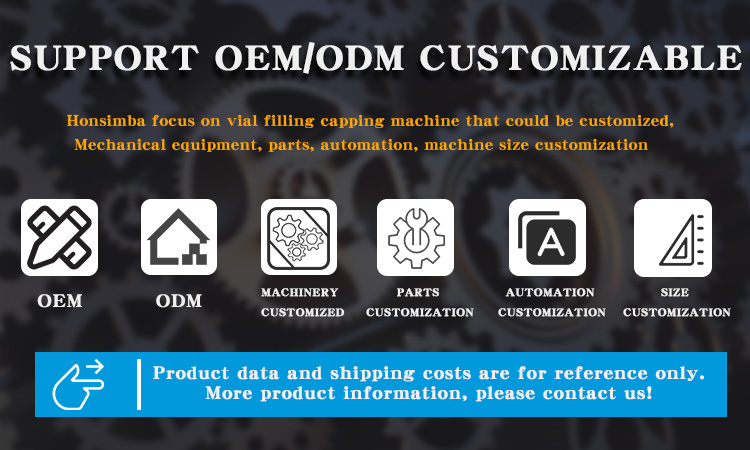 SUPPORT OEM/ODM CUSTOMIZABLE

Honsimba focus on vial filling capping machine that could be customized,
Mechanical equipment, parts, automation, machine size customization

A

OEM

ODM

MACHINERY CUSTOMIZED

PARTS CUSTOMIZATION

AUTOMATION CUSTOMIZATION

SIZE CUSTOMIZATION

Product data and shipping costs are for reference only.
More product information, please contact us!